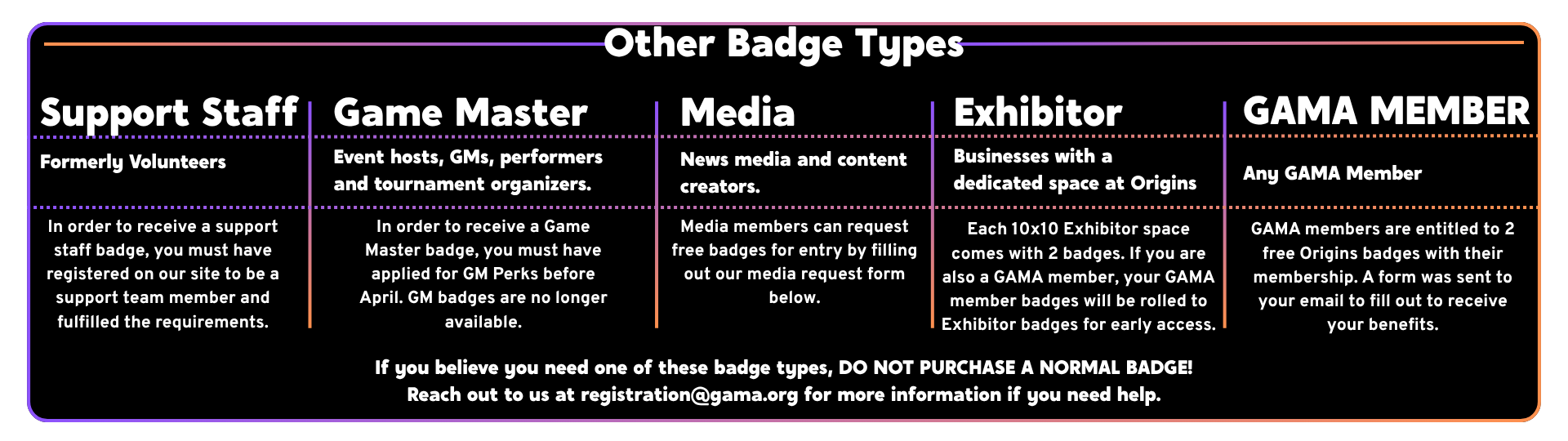 Other Badge Types

Support Staff

Formerly Volunteers

In order to receive a support staff badge, you must have registered on our site to be a support team member and fulfilled the requirements.

Game Master

Event hosts, GMs, performers and tournament organizers.

In order to receive a Game Master badge, you must have applied for GM Perks before April. GM badges are no longer available.

Media

News media and content creators.

Media members can request free badges for entry by filling out our media request form below.

Exhibitor

Businesses with a dedicated space at Origins

Each 10x10 Exhibitor space comes with 2 badges. If you are also a GAMA member, your GAMA member badges will be rolled to Exhibitor badges for early access.

GAMA MEMBER

Any GAMA Member

GAMA members are entitled to 2 free Origins badges with their membership. A form was sent to your email to fill out to receive your benefits.

If you believe you need one of these badge types, DO NOT PURCHASE A NORMAL BADGE!
Reach out to us at registration@gama.org for more information if you need help.